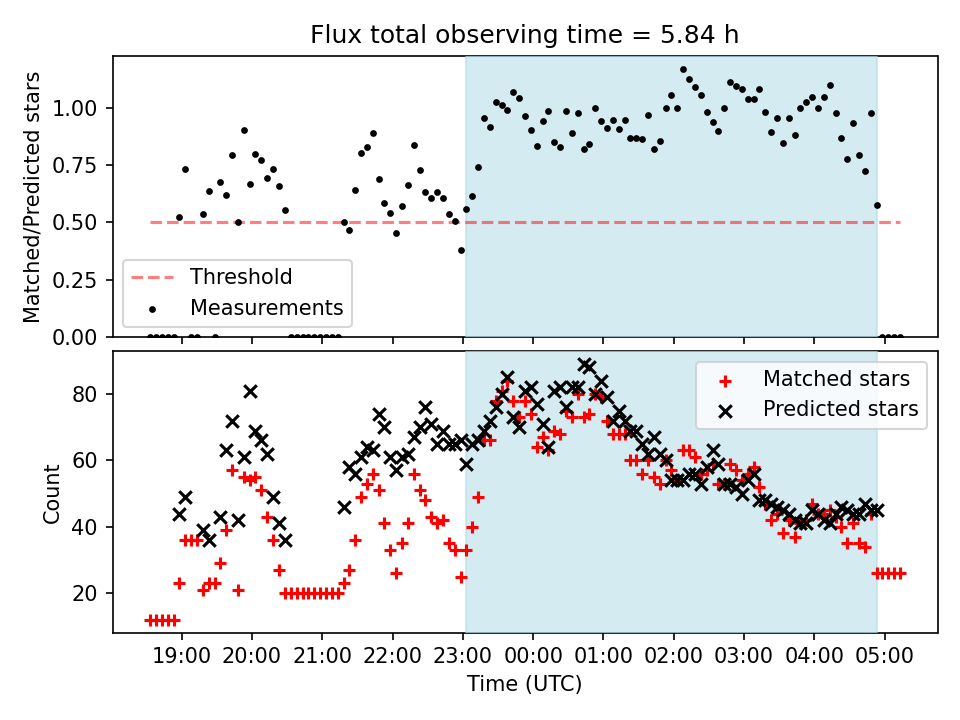 Flux total observing time = 5.84 h

Matched/Predicted stars

1.00
0.75
0.50
0.25
0.00

Threshold
Measurements

Count

80
60
40
20

Matched stars
Predicted stars

19:00 20:00 21:00 22:00 23:00 00:00 01:00 02:00 03:00 04:00 05:00

Time (UTC)